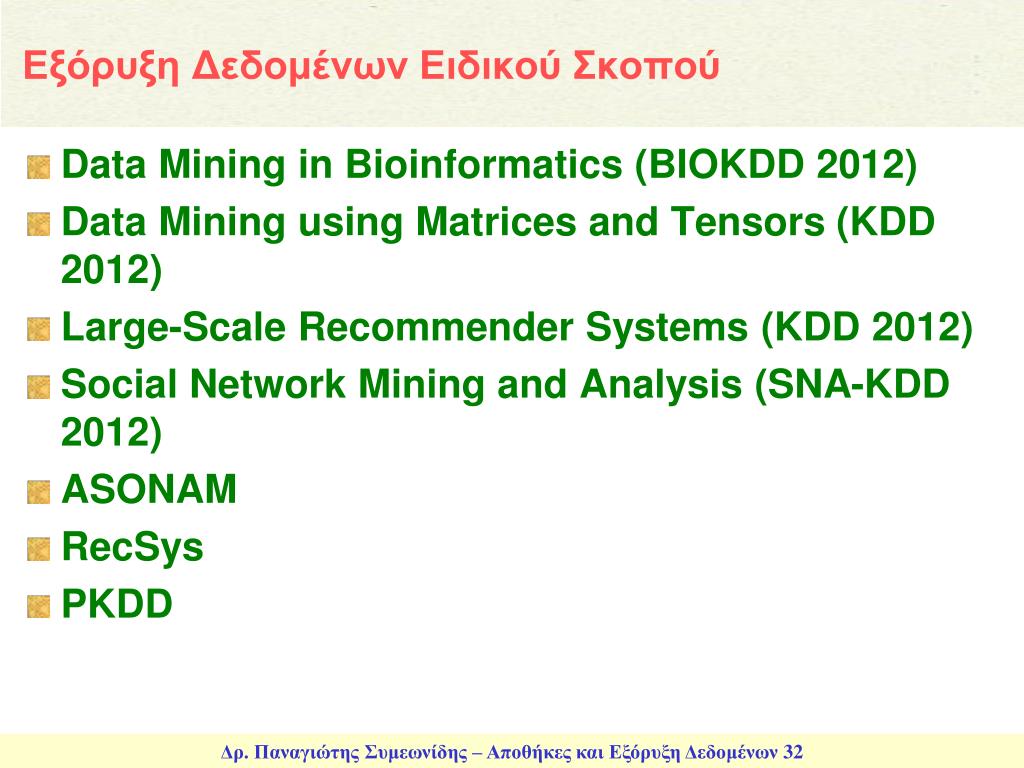 Εξόρυξη Δεδομένων Ειδικού Σκοπού

Data Mining in Bioinformatics (BIOKDD 2012)

Data Mining using Matrices and Tensors (KDD 2012)

Large-Scale Recommender Systems (KDD 2012)

Social Network Mining and Analysis (SNA-KDD 2012)

ASONAM

RecSys

PKDD

Δρ. Παναγιώτης Συμεωνίδης – Αποθήκες και Εξόρυξη Δεδομένων 32